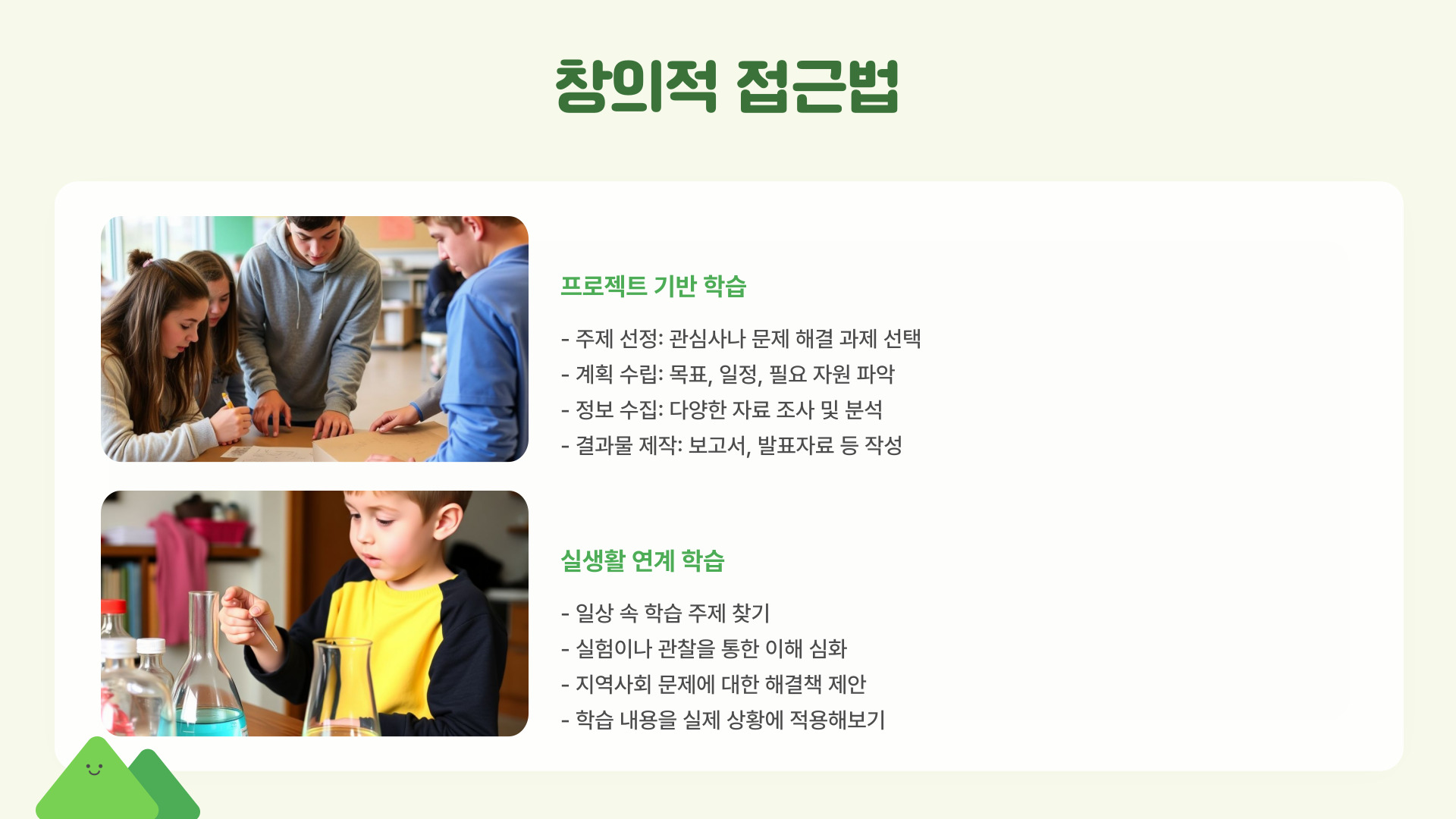 창의적 접근법

프로젝트 기반 학습

- 주제 선정: 관심사나 문제 해결 과제 선택
- 계획 수립: 목표, 일정, 필요 자원 파악
- 정보 수집: 다양한 자료 조사 및 분석
- 결과물 제작: 보고서, 발표자료 등 작성

실생활 연계 학습

- 일상 속 학습 주제 찾기
- 실험이나 관찰을 통한 이해 심화
- 지역사회 문제에 대한 해결책 제안
- 학습 내용을 실제 상황에 적용해보기